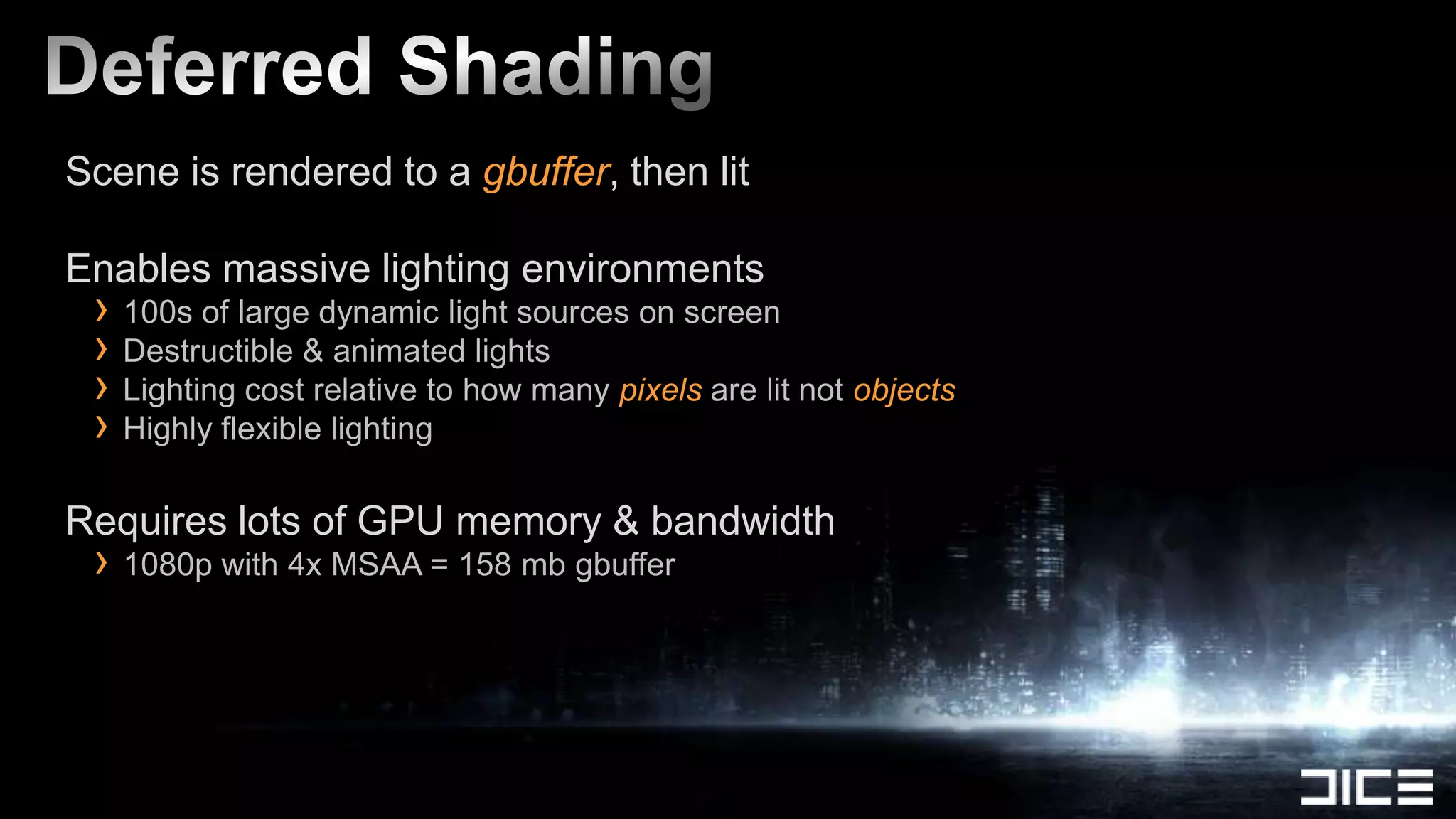 Deferred Shading

Scene is rendered to a gbuffer, then lit

Enables massive lighting environments
› 100s of large dynamic light sources on screen
› Destructible & animated lights
› Lighting cost relative to how many pixels are lit not objects
› Highly flexible lighting

Requires lots of GPU memory & bandwidth
› 1080p with 4x MSAA = 158 mb gbuffer

DICE